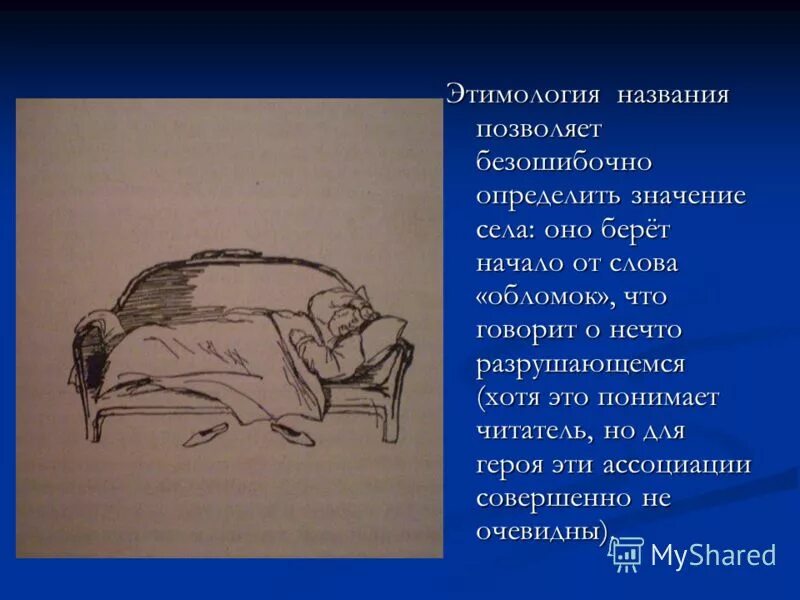 Этимология названия позволяет безошибочно определить значение села: оно берёт начало от слова «обломок», что говорит о нечто разрушающемся (хотя это понимает читатель, но для героя эти ассоциации совершенно не очевидны).

MyShared